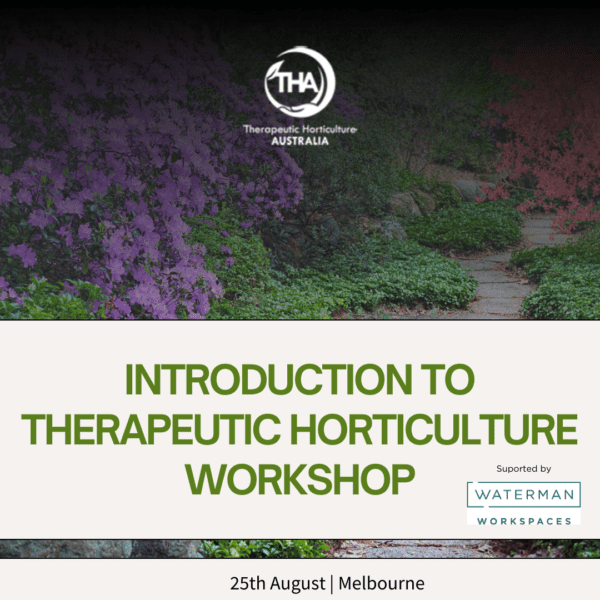 THA

Therapeutic Horticulture
AUSTRALIA

INTRODUCTION TO THERAPEUTIC HORTICULTURE WORKSHOP

Suported by

WATERMAN
WORKSPACES

25th August | Melbourne